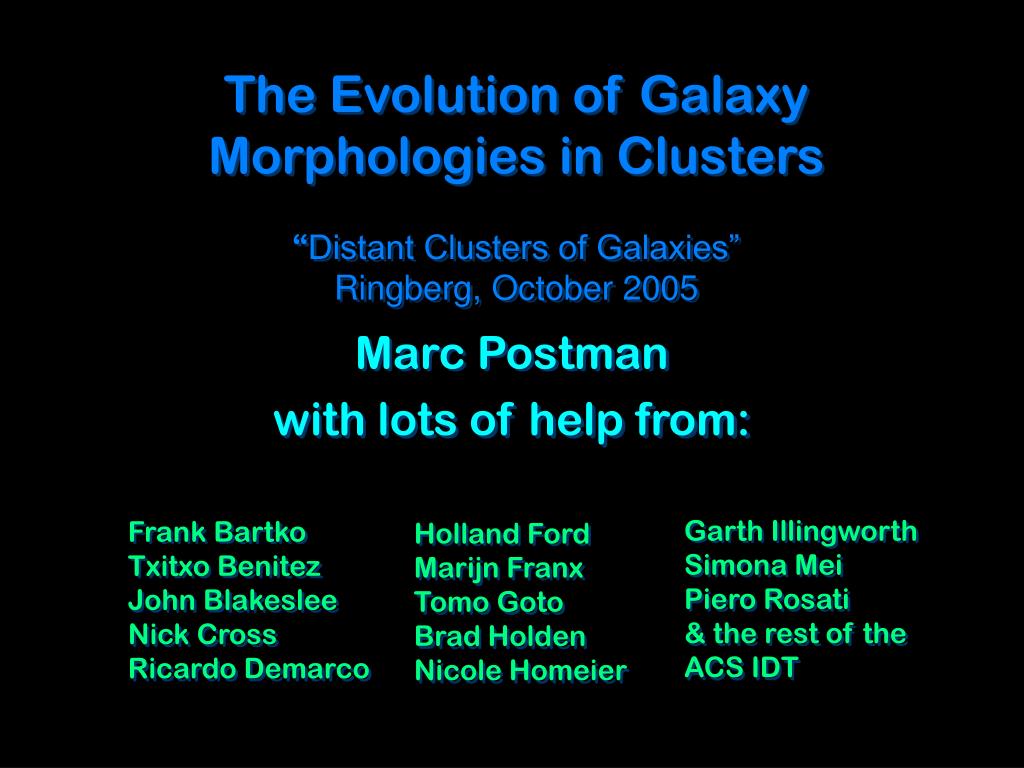 The Evolution of Galaxy Morphologies in Clusters

“Distant Clusters of Galaxies”
Ringberg, October 2005

Marc Postman
with lots of help from:

Frank Bartko
Txitxo Benitez
John Blakeslee
Nick Cross
Ricardo Demarco

Holland Ford
Marijn Franx
Tomo Goto
Brad Holden
Nicole Homeier

Garth Illingworth
Simona Mei
Piero Rosati
& the rest of the ACS IDT